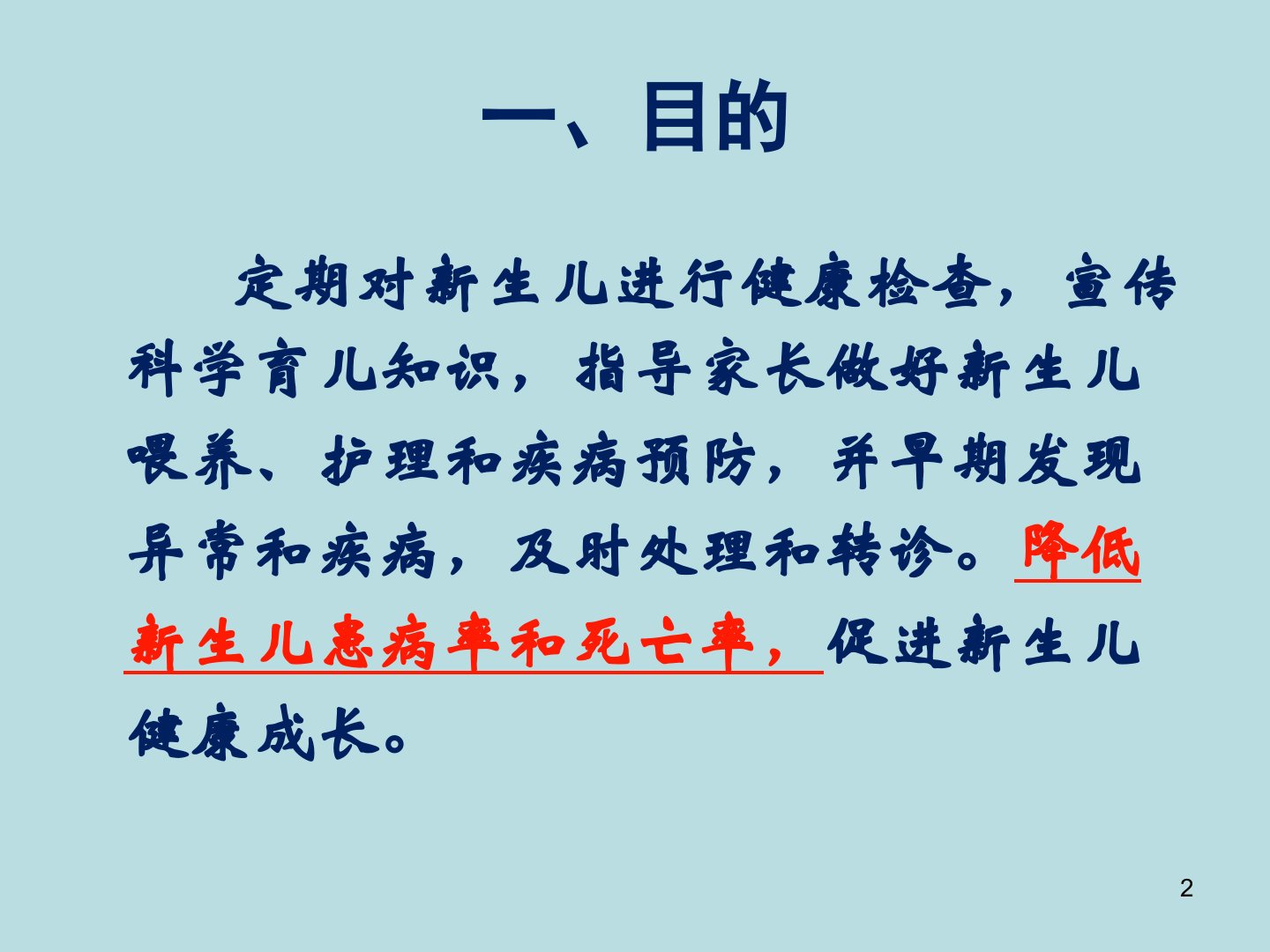 一、目的

定期对新生儿进行健康检查，宣传科学育儿知识，指导家长做好新生儿喂养、护理和疾病预防，并早期发现异常和疾病，及时处理和转诊。降低新生儿患病率和死亡率，促进新生儿健康成长。

2